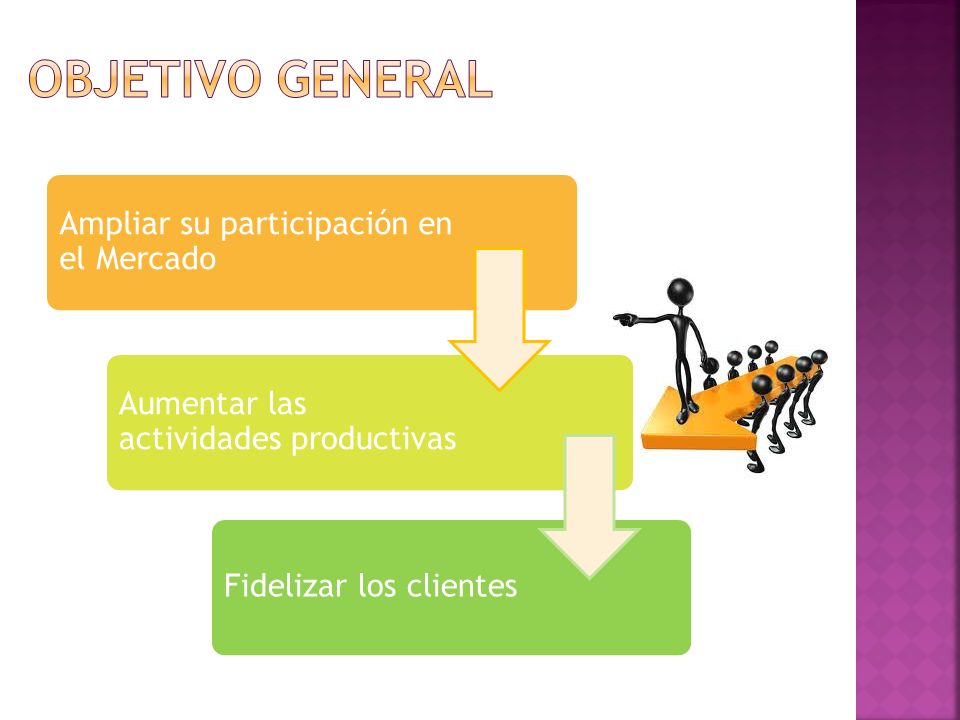 OBJETIVO GENERAL

Ampliar su participación en el Mercado

Aumentar las actividades productivas

Fidelizar los clientes